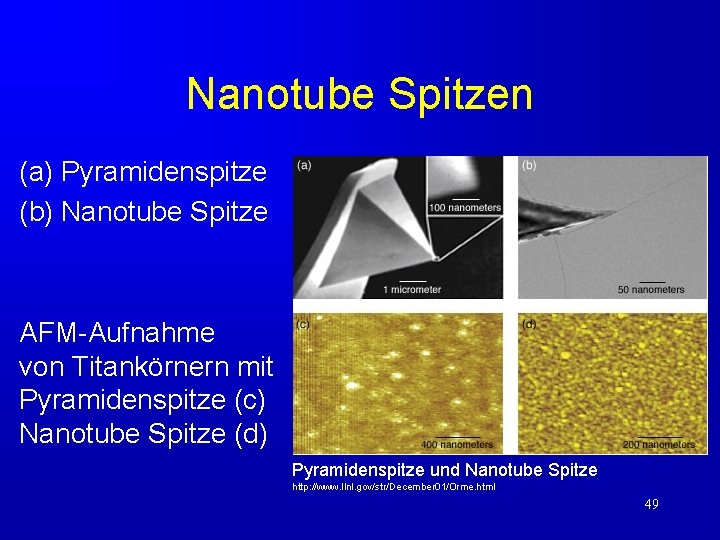 Nanotube Spitzen

(a) Pyramidenspitze
(b) Nanotube Spitze

AFM-Aufnahme von Titankörnern mit Pyramidenspitze (c) Nanotube Spitze (d)

(a)
100 nanometers
1 micrometer
(b)
50 nanometers
(c)
400 nanometers
(d)
200 nanometers

Pyramidenspitze und Nanotube Spitze
http://www.llnl.gov/str/December01/Orme.html

49